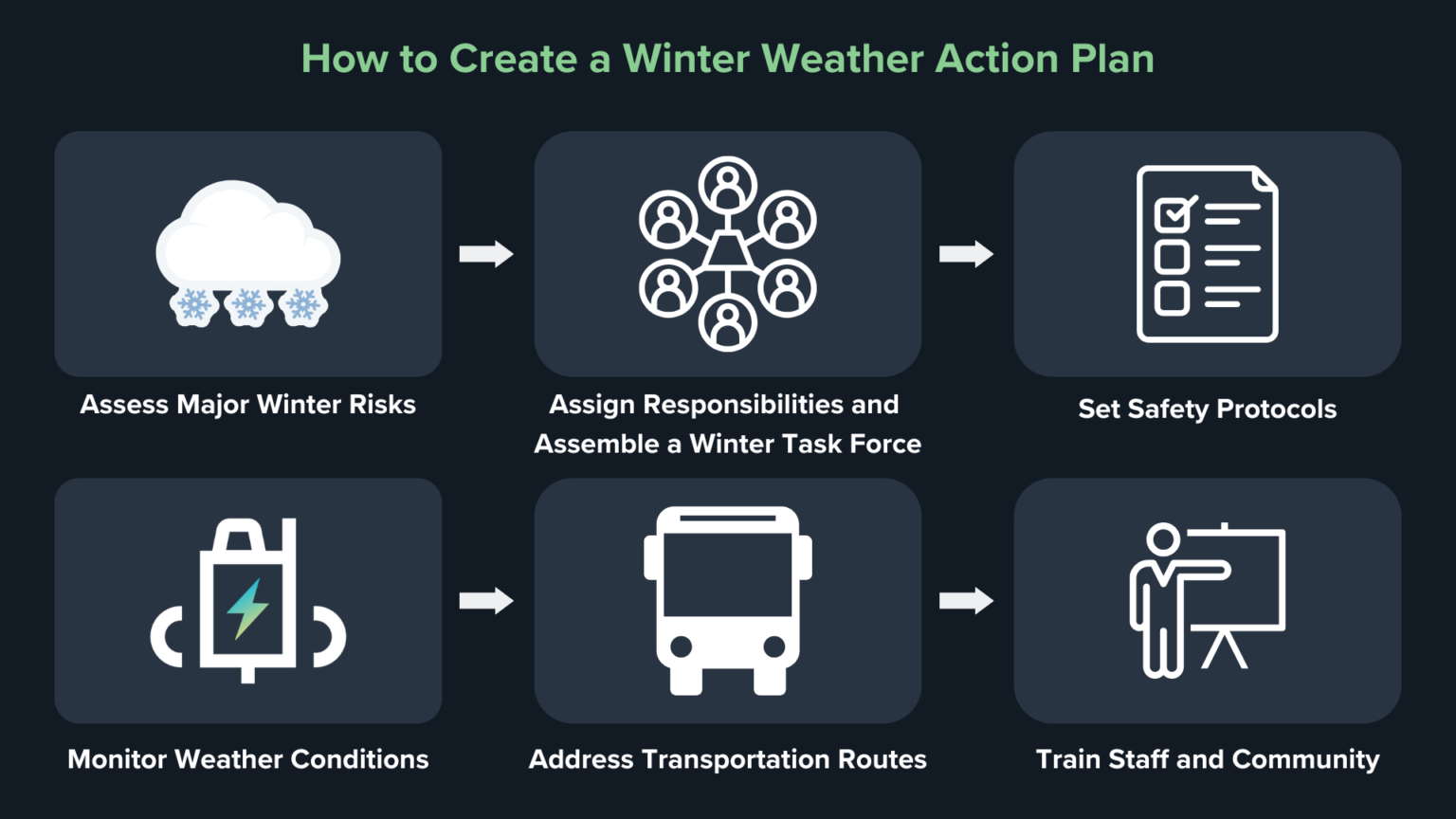 How to Create a Winter Weather Action Plan

Assess Major Winter Risks

Assign Responsibilities and Assemble a Winter Task Force

Set Safety Protocols

Monitor Weather Conditions

Address Transportation Routes

Train Staff and Community